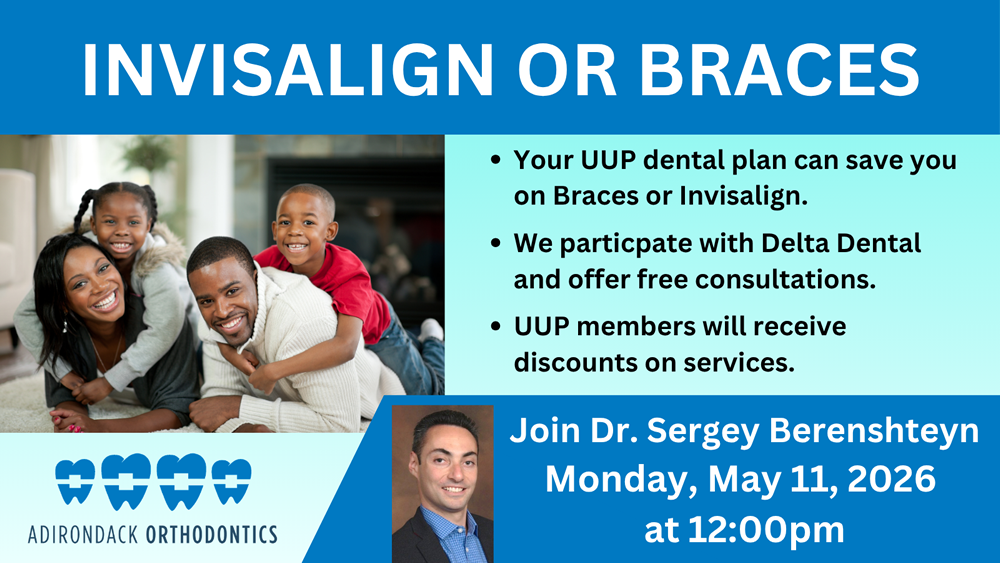 INVISALIGN OR BRACES

• Your UUP dental plan can save you on Braces or Invisalign.

• We particpate with Delta Dental and offer free consultations.

• UUP members will receive discounts on services.

ADIRONDACK ORTHODONTICS

Join Dr. Sergey Berenshteyn
Monday, May 11, 2026
at 12:00pm